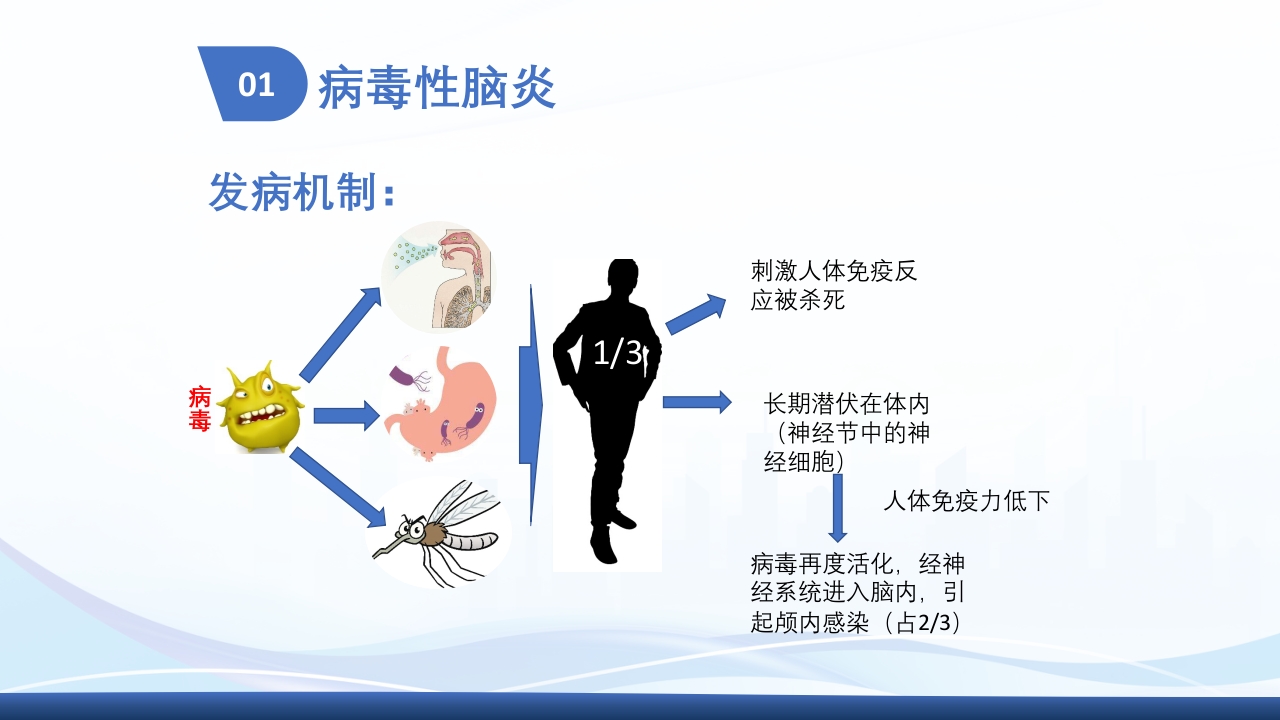 01 病毒性脑炎

发病机制：

病毒

1/3

刺激人体免疫反应被杀死

长期潜伏在体内（神经节中的神经细胞）

人体免疫力低下

病毒再度活化，经神经系统进入脑内，引起颅内感染（占2/3）